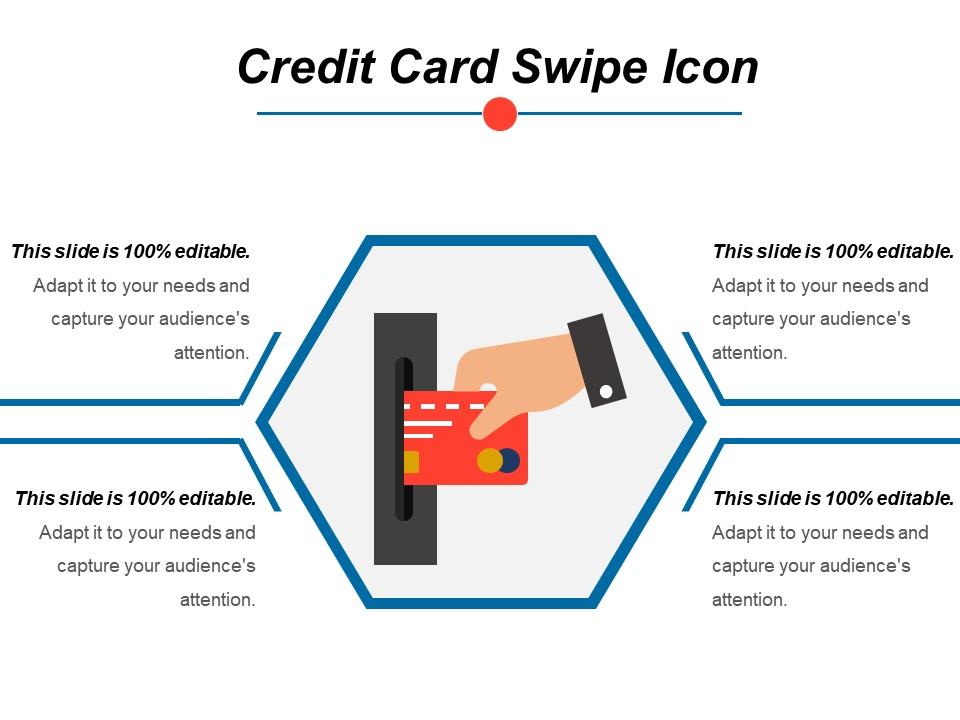 Credit Card Swipe Icon

This slide is 100% editable. Adapt it to your needs and capture your audience's attention.

This slide is 100% editable. Adapt it to your needs and capture your audience's attention.

This slide is 100% editable. Adapt it to your needs and capture your audience's attention.

This slide is 100% editable. Adapt it to your needs and capture your audience's attention.